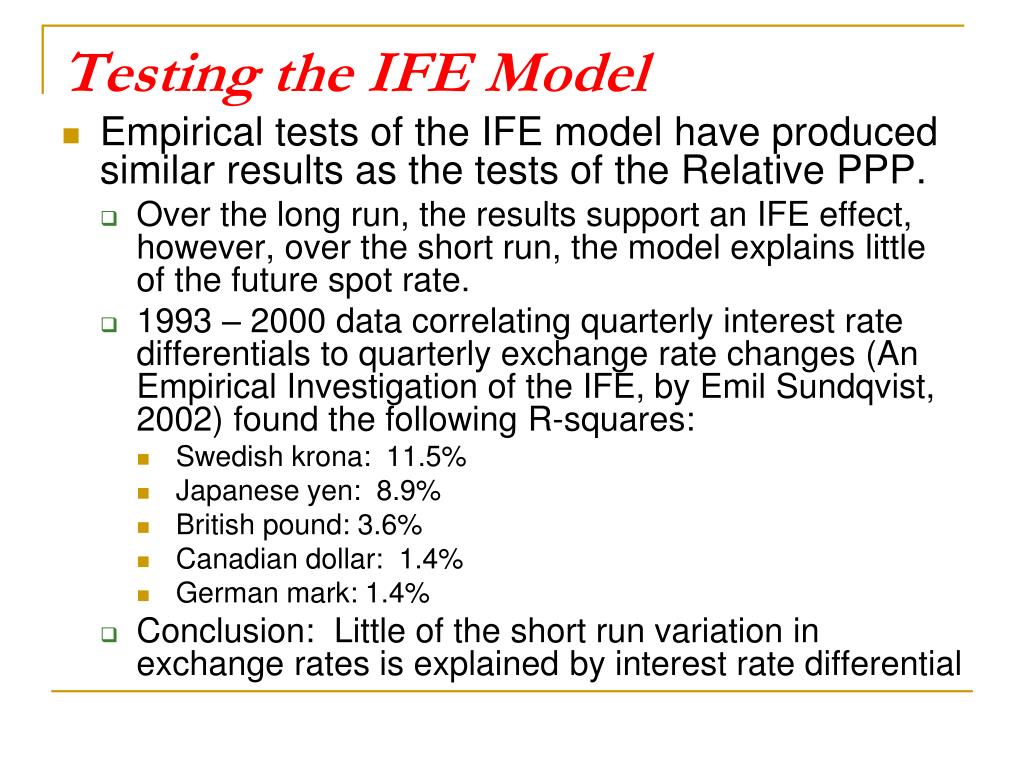 Testing the IFE Model

Empirical tests of the IFE model have produced similar results as the tests of the Relative PPP.

Over the long run, the results support an IFE effect, however, over the short run, the model explains little of the future spot rate.

1993 – 2000 data correlating quarterly interest rate differentials to quarterly exchange rate changes (An Empirical Investigation of the IFE, by Emil Sundqvist, 2002) found the following R-squares:

Swedish krona: 11.5%

Japanese yen: 8.9%

British pound: 3.6%

Canadian dollar: 1.4%

German mark: 1.4%

Conclusion: Little of the short run variation in exchange rates is explained by interest rate differential